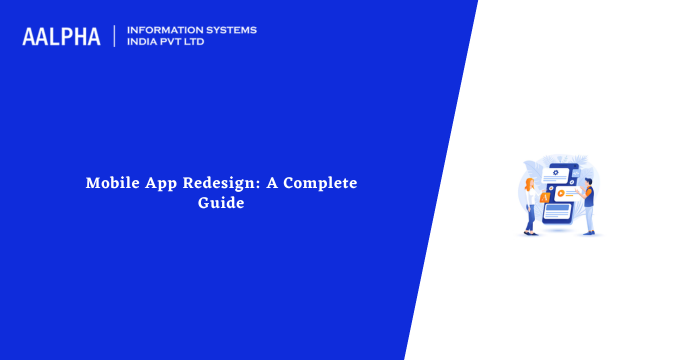 AALPHA | INFORMATION SYSTEMS INDIA PVT LTD

Mobile App Redesign: A Complete Guide